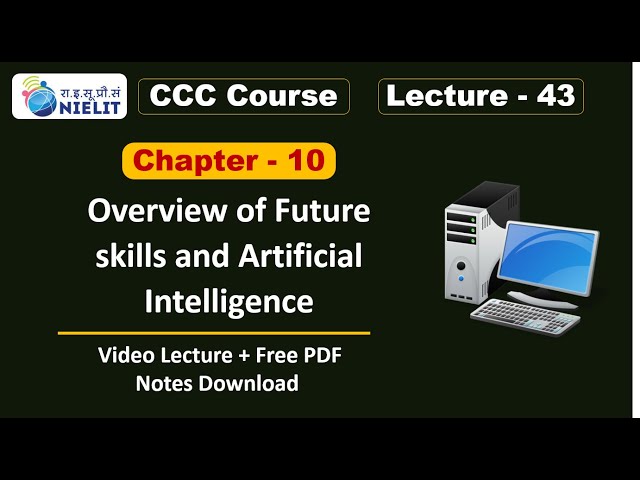 रा.इ.सू.प्रौ.सं
NIELIT

CCC Course

Lecture - 43

Chapter - 10

Overview of Future skills and Artificial Intelligence

Video Lecture + Free PDF Notes Download